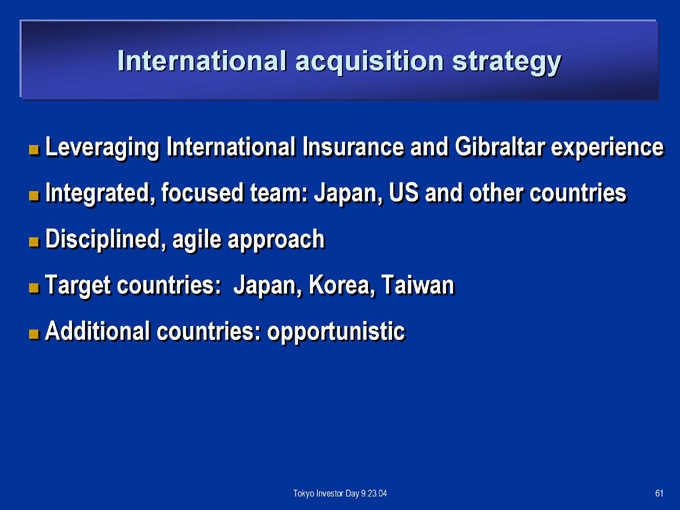 International acquisition strategy

- Leveraging International Insurance and Gibraltar experience
- Integrated, focused team: Japan, US and other countries
- Disciplined, agile approach
- Target countries:  Japan, Korea, Taiwan
- Additional countries: opportunistic

Tokyo Investor Day 9.23.04

61